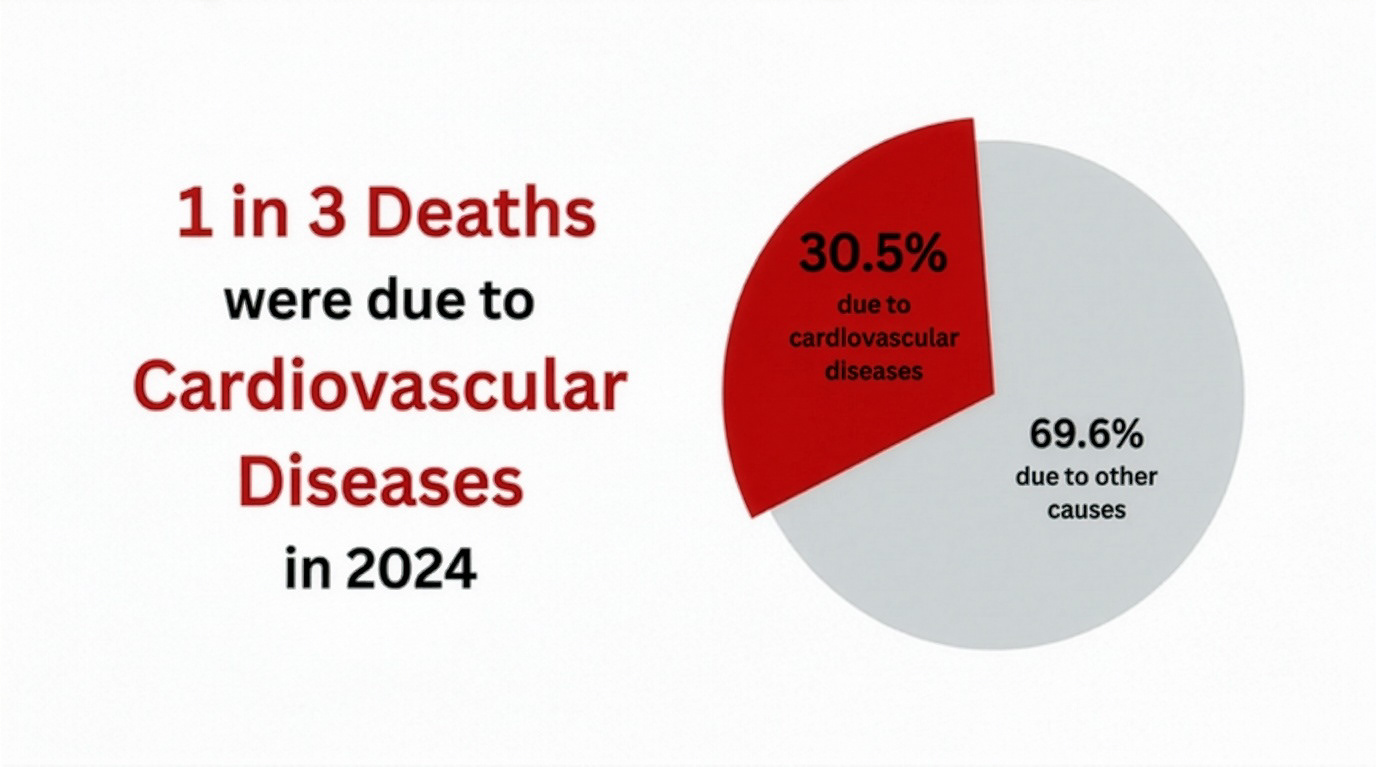 1 in 3 Deaths
were due to
Cardiovascular
Diseases
in 2024

30.5%
due to
cardiovascular
diseases

69.6%
due to other
causes